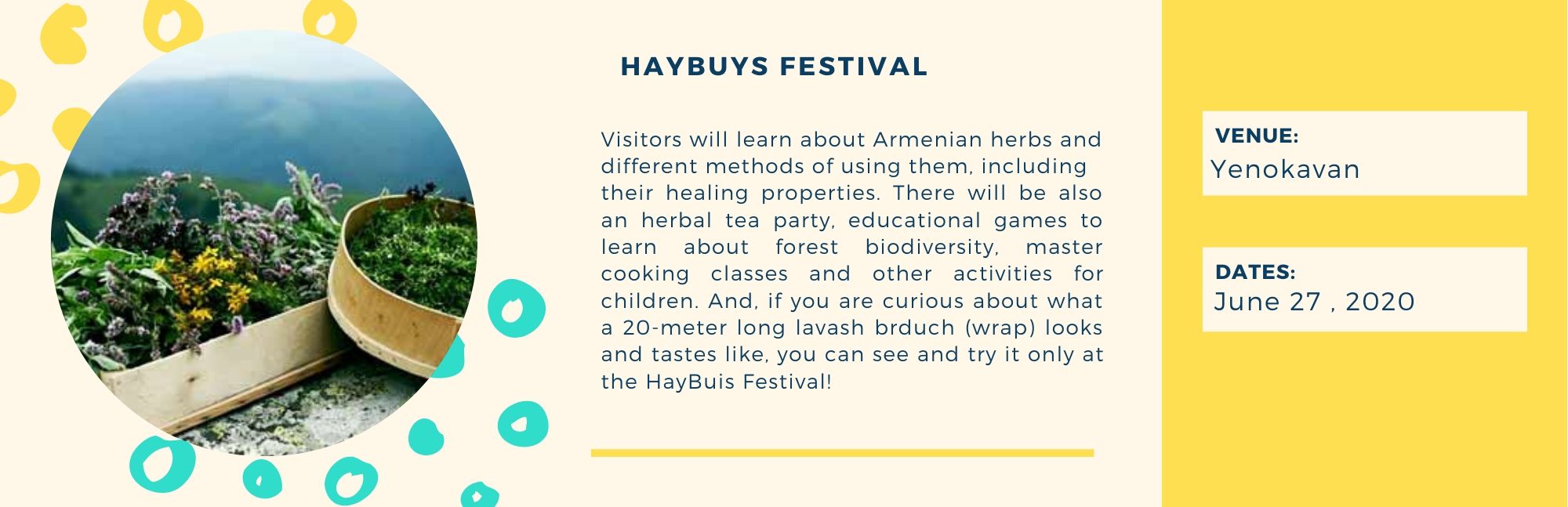 HAYBUYS FESTIVAL

Visitors will learn about Armenian herbs and different methods of using them, including their healing properties. There will be also an herbal tea party, educational games to learn about forest biodiversity, master cooking classes and other activities for children. And, if you are curious about what a 20-meter long lavash brduch (wrap) looks and tastes like, you can see and try it only at the HayBuis Festival!

VENUE:
Yenokavan

DATES:
June 27 , 2020